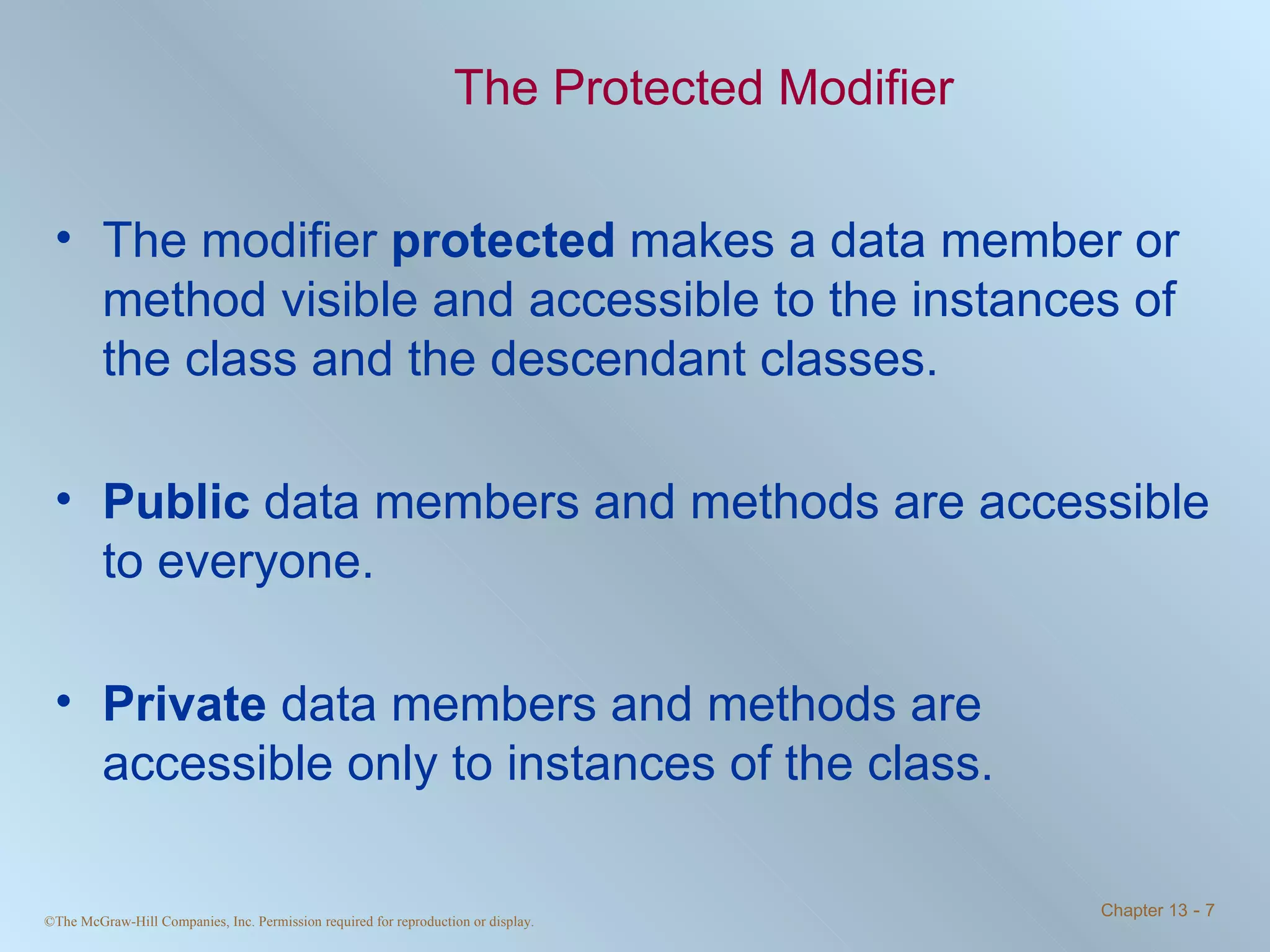 The Protected Modifier

• The modifier protected makes a data member or method visible and accessible to the instances of the class and the descendant classes.

• Public data members and methods are accessible to everyone.

• Private data members and methods are accessible only to instances of the class.

©The McGraw-Hill Companies, Inc. Permission required for reproduction or display.

Chapter 13 - 7